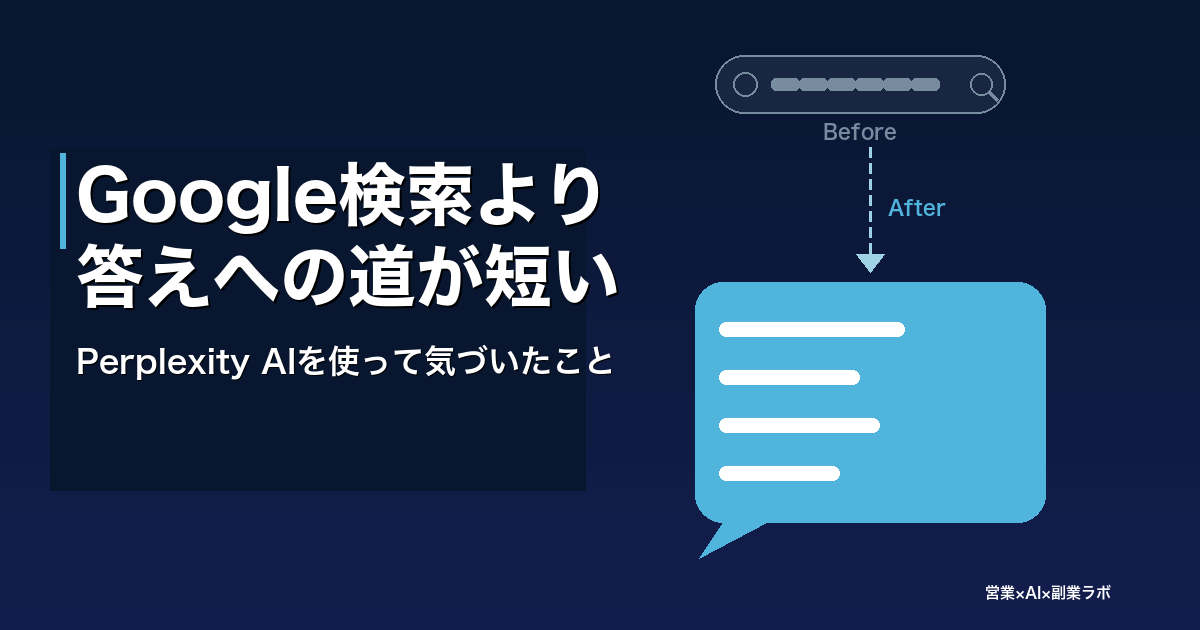 Google検索より
答えへの道が短い

Perplexity AIを使って気づいたこと

Before

After

営業×AI×副業ラボ